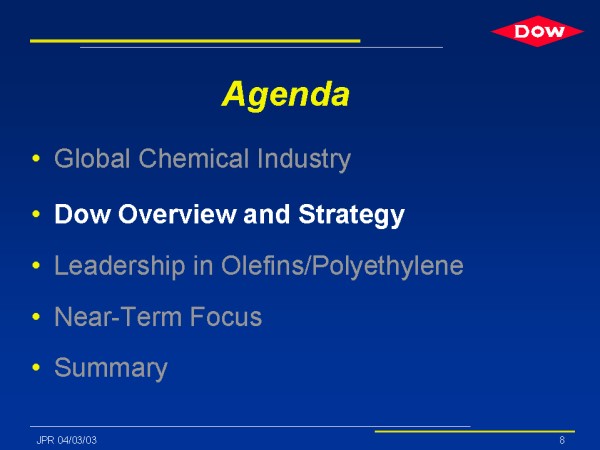 DOW

Agenda

• Global Chemical Industry
• Dow Overview and Strategy
• Leadership in Olefins/Polyethylene
• Near-Term Focus
• Summary

JPR 04/03/03

8